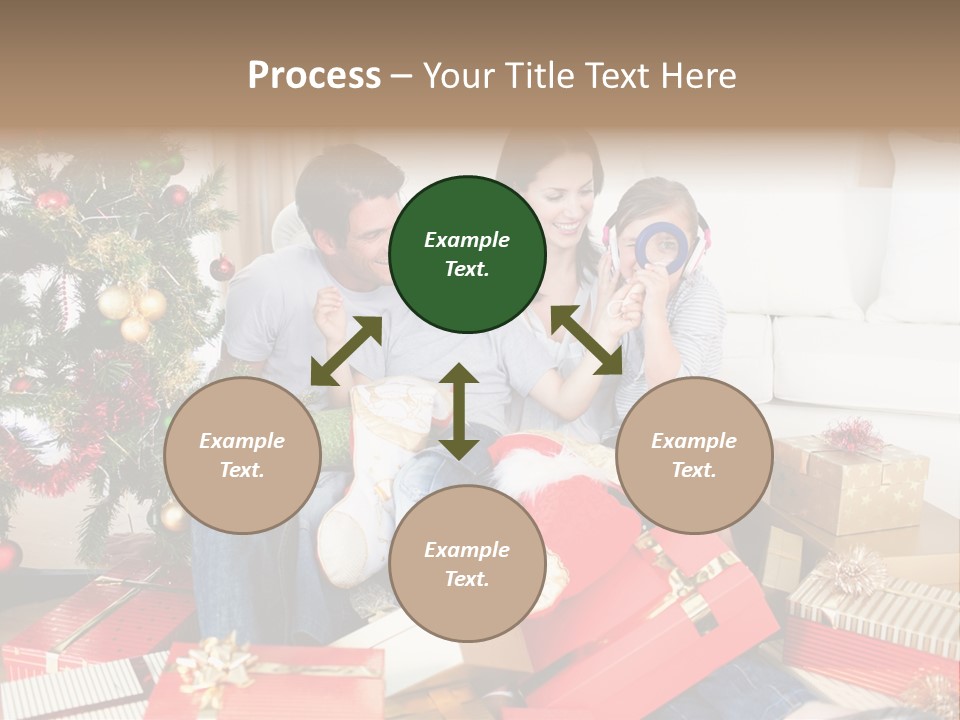 Process – Your Title Text Here

Example Text.

Example Text.

Example Text.

Example Text.